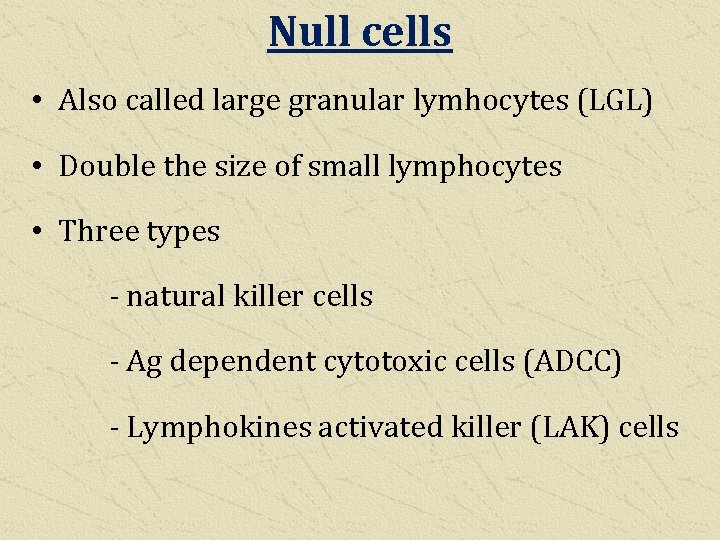 Null cells

• Also called large granular lymhocytes (LGL)

• Double the size of small lymphocytes

• Three types

- natural killer cells

- Ag dependent cytotoxic cells (ADCC)

- Lymphokines activated killer (LAK) cells